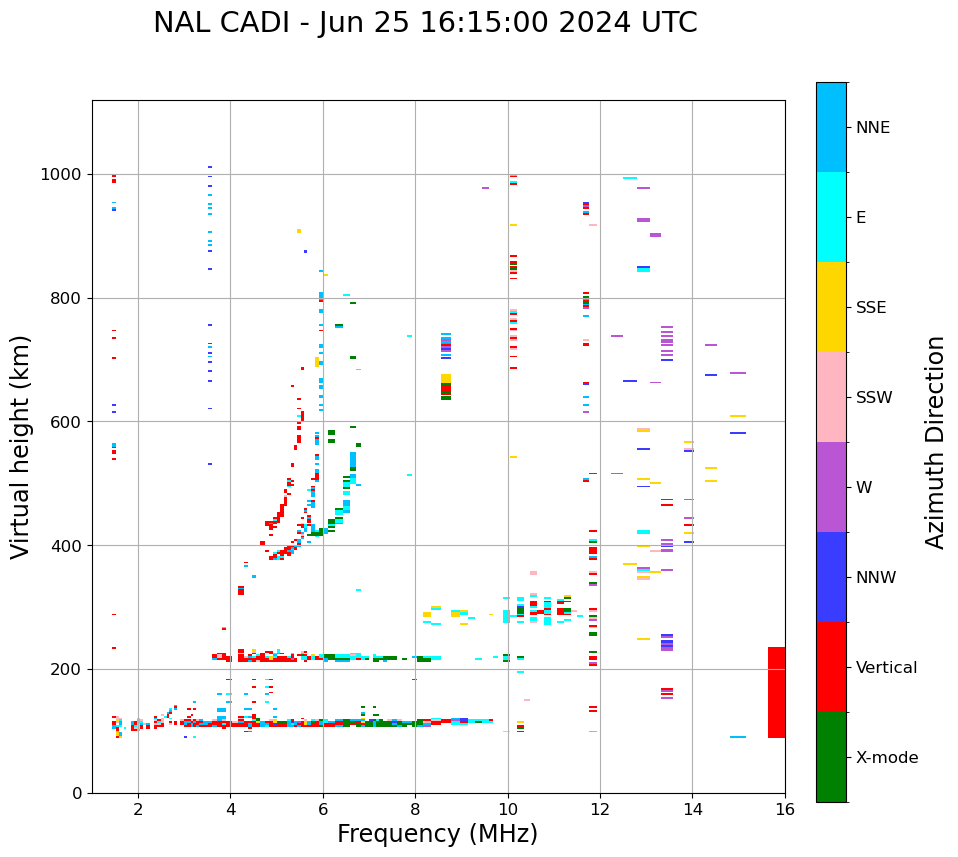 NAL CADI - Jun 25 16:15:00 2024 UTC

Virtual height (km)

1000
800
600
400
200
0

2
4
6
8
10
12
14
16

Frequency (MHz)

NNE
E
SSE
SSW
W
NNW
Vertical
X-mode

Azimuth Direction